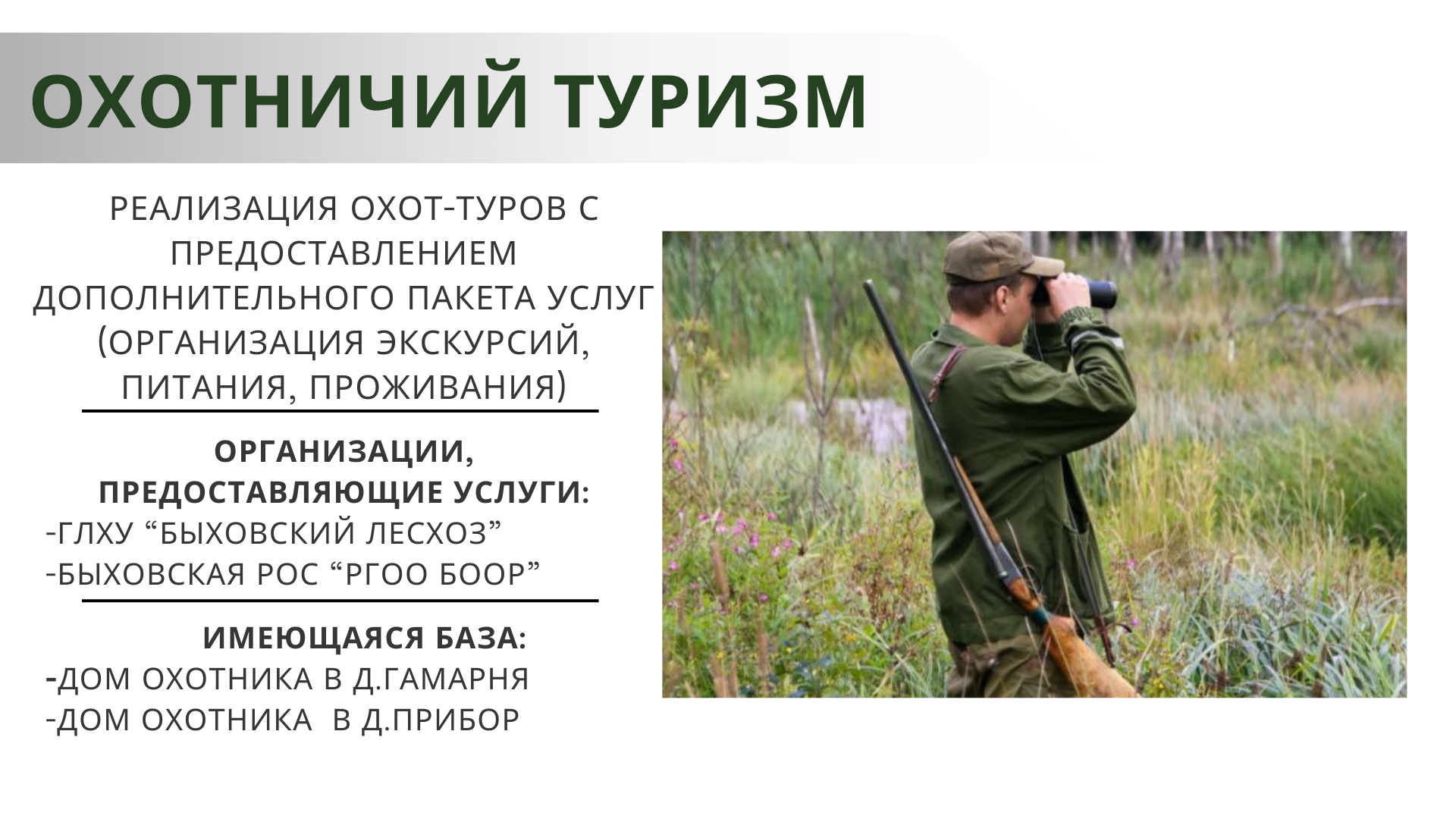 ОХОТНИЧИЙ ТУРИЗМ

РЕАЛИЗАЦИЯ ОХОТ-ТУРОВ С ПРЕДОСТАВЛЕНИЕМ ДОПОЛНИТЕЛЬНОГО ПАКЕТА УСЛУГ (ОРГАНИЗАЦИЯ ЭКСКУРСИЙ, ПИТАНИЯ, ПРОЖИВАНИЯ)

ОРГАНИЗАЦИИ, ПРЕДОСТАВЛЯЮЩИЕ УСЛУГИ:
-ГЛХУ “БЫХОВСКИЙ ЛЕСХОЗ”
-БЫХОВСКАЯ РОС “РГОО БООР”

ИМЕЮЩАЯСЯ БАЗА:
-ДОМ ОХОТНИКА В Д.ГАМАРНЯ
-ДОМ ОХОТНИКА В Д.ПРИБОР